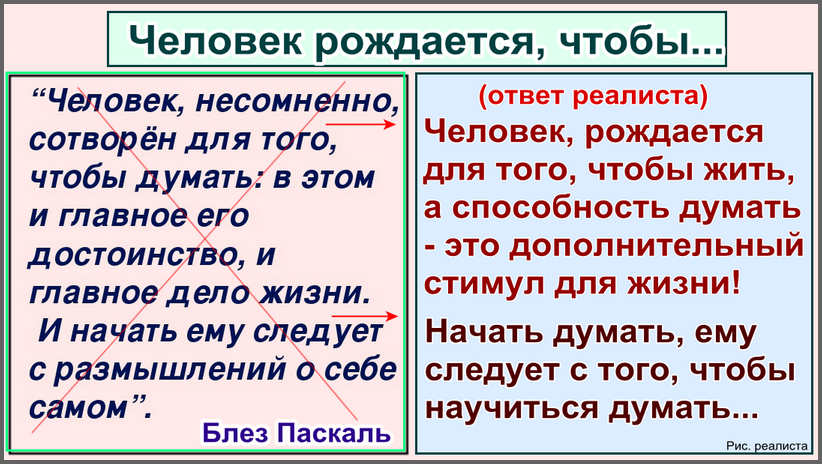 Человек рождается, чтобы...

“Человек, несомненно, сотворён для того, чтобы думать: в этом и главное его достоинство, и главное дело жизни.
И начать ему следует с размышлений о себе самом”.

Блез Паскаль

(ответ реалиста)

Человек, рождается для того, чтобы жить, а способность думать - это дополнительный стимул для жизни!

Начать думать, ему следует с того, чтобы научиться думать...

Рис. реалиста